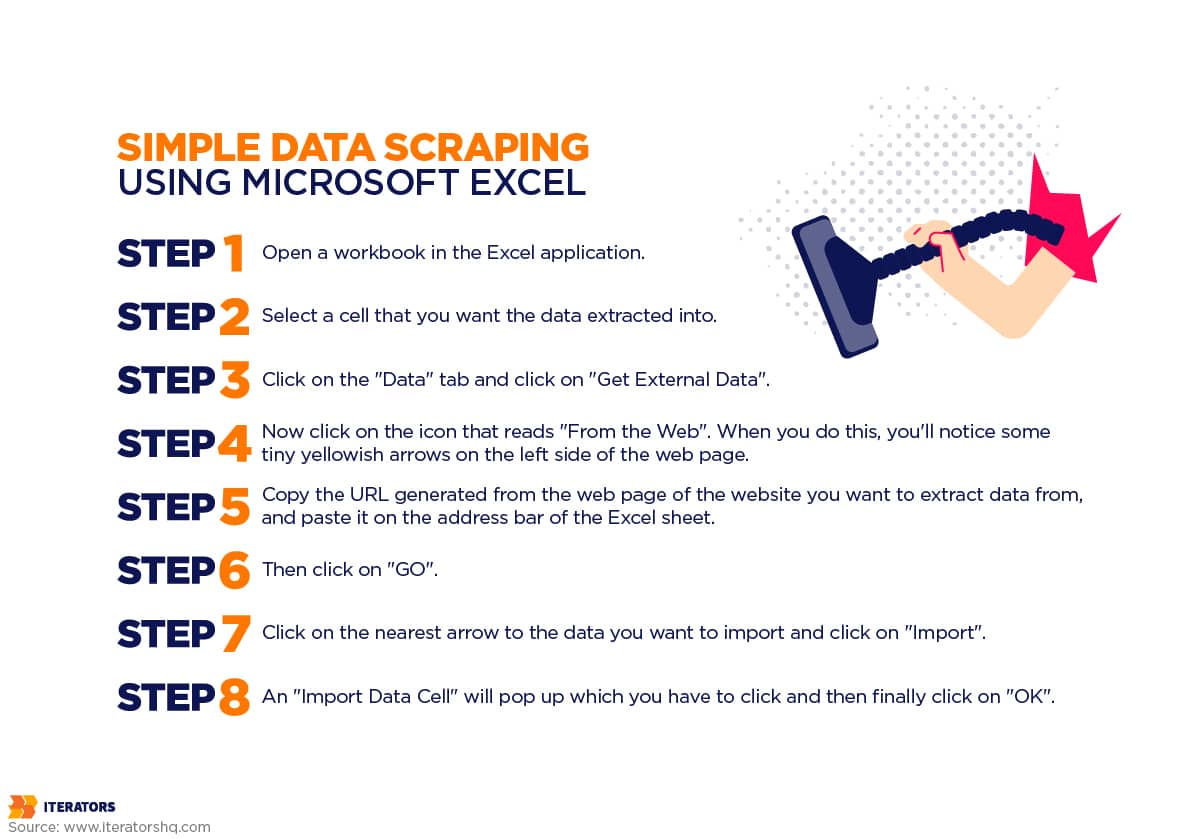 SIMPLE DATA SCRAPING
USING MICROSOFT EXCEL

STEP 1 Open a workbook in the Excel application.

STEP 2 Select a cell that you want the data extracted into.

STEP 3 Click on the "Data" tab and click on "Get External Data".

STEP 4 Now click on the icon that reads "From the Web". When you do this, you'll notice some tiny yellowish arrows on the left side of the web page.

STEP 5 Copy the URL generated from the web page of the website you want to extract data from, and paste it on the address bar of the Excel sheet.

STEP 6 Then click on "GO".

STEP 7 Click on the nearest arrow to the data you want to import and click on "Import".

STEP 8 An "Import Data Cell" will pop up which you have to click and then finally click on "OK".

ITERATORS
Source: www.iteratorshq.com